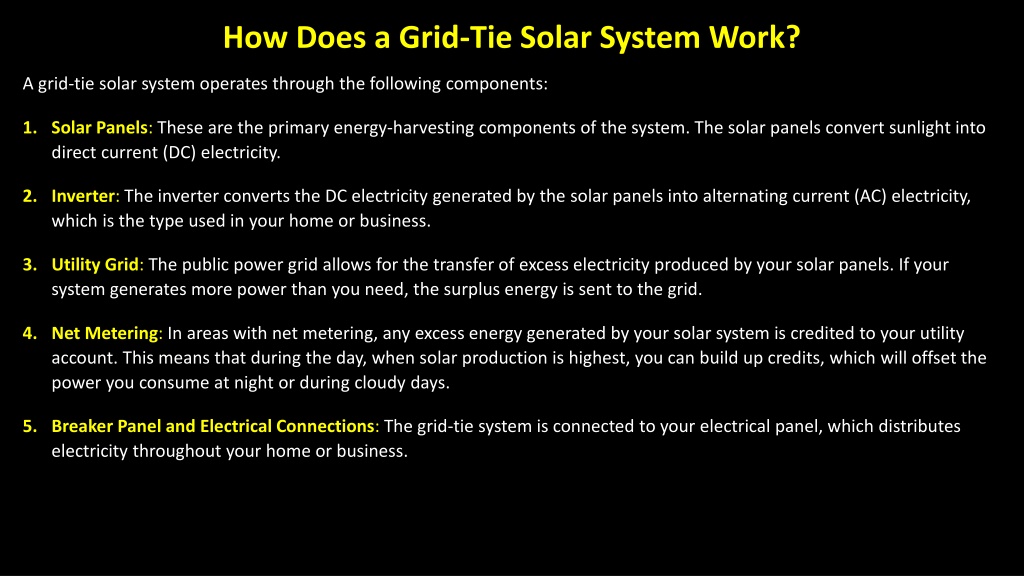 How Does a Grid-Tie Solar System Work?

A grid-tie solar system operates through the following components:

1. Solar Panels: These are the primary energy-harvesting components of the system. The solar panels convert sunlight into direct current (DC) electricity.

2. Inverter: The inverter converts the DC electricity generated by the solar panels into alternating current (AC) electricity, which is the type used in your home or business.

3. Utility Grid: The public power grid allows for the transfer of excess electricity produced by your solar panels. If your system generates more power than you need, the surplus energy is sent to the grid.

4. Net Metering: In areas with net metering, any excess energy generated by your solar system is credited to your utility account. This means that during the day, when solar production is highest, you can build up credits, which will offset the power you consume at night or during cloudy days.

5. Breaker Panel and Electrical Connections: The grid-tie system is connected to your electrical panel, which distributes electricity throughout your home or business.